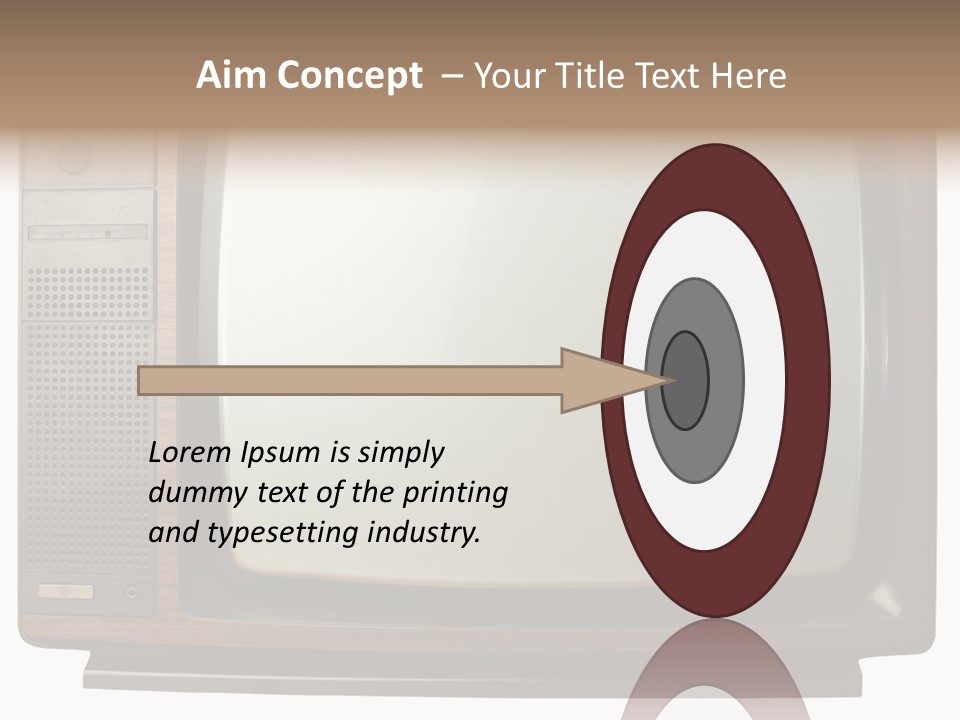 Aim Concept – Your Title Text Here

Lorem Ipsum is simply dummy text of the printing and typesetting industry.